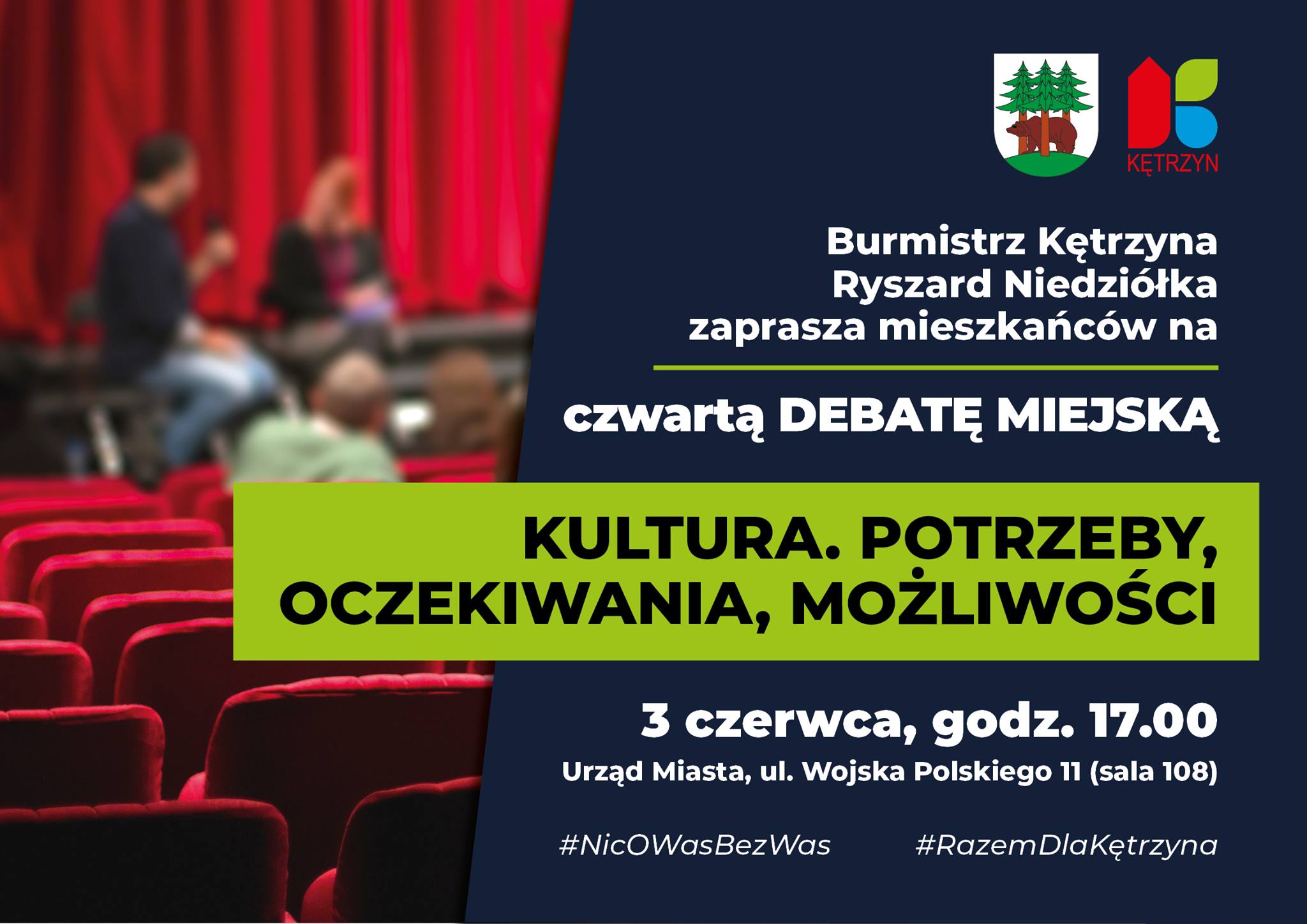 KĘTRZYN

Burmistrz Kętrzyna Ryszard Niedziółka zaprasza mieszkańców na

czwartą DEBATĘ MIEJSKĄ

KULTURA. POTRZEBY, OCZEKIWANIA, MOŻLIWOŚCI

3 czerwca, godz. 17.00

Urząd Miasta, ul. Wojska Polskiego 11 (sala 108)

#NicOWasBezWas #RazemDlaKętrzyna